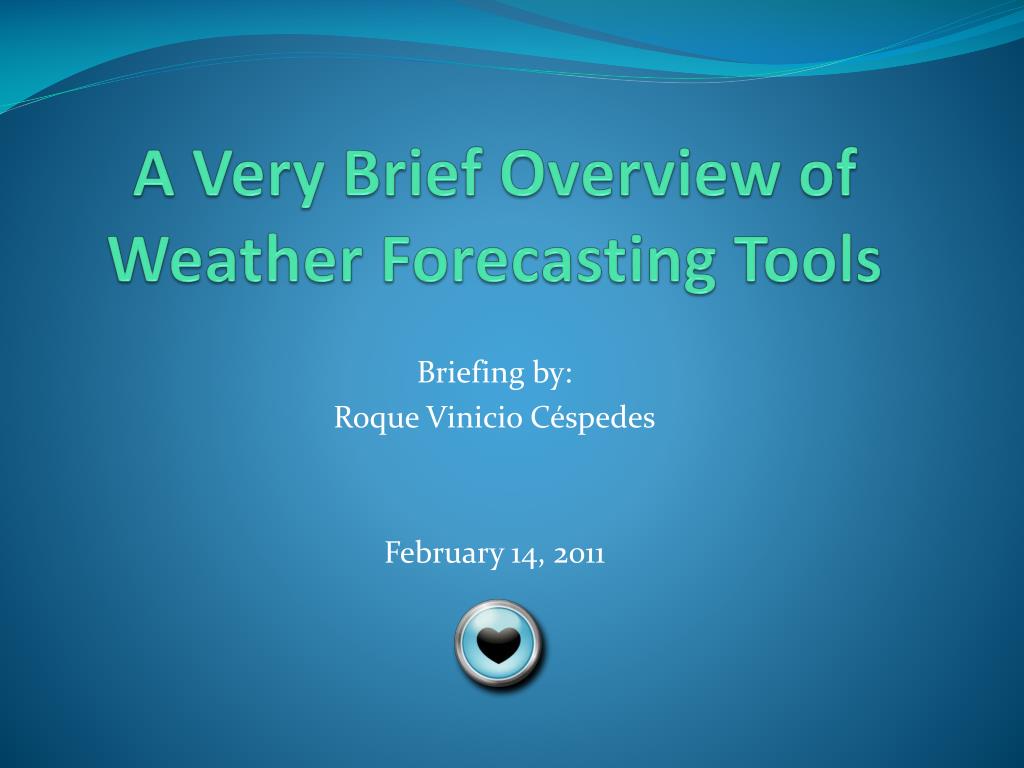 A Very Brief Overview of Weather Forecasting Tools

Briefing by:
Roque Vinicio Céspedes

February 14, 2011